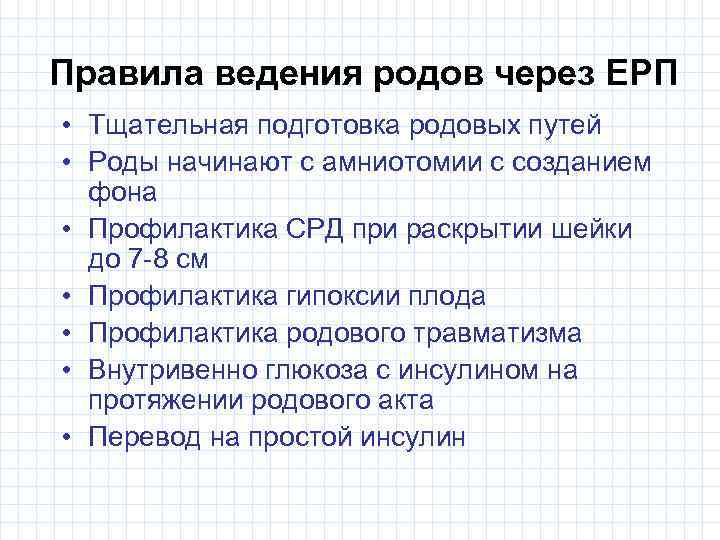 Правила ведения родов через ЕРП

• Тщательная подготовка родовых путей
• Роды начинают с амниотомии с созданием фона
• Профилактика СРД при раскрытии шейки до 7-8 см
• Профилактика гипоксии плода
• Профилактика родового травматизма
• Внутривенно глюкоза с инсулином на протяжении родового акта
• Перевод на простой инсулин